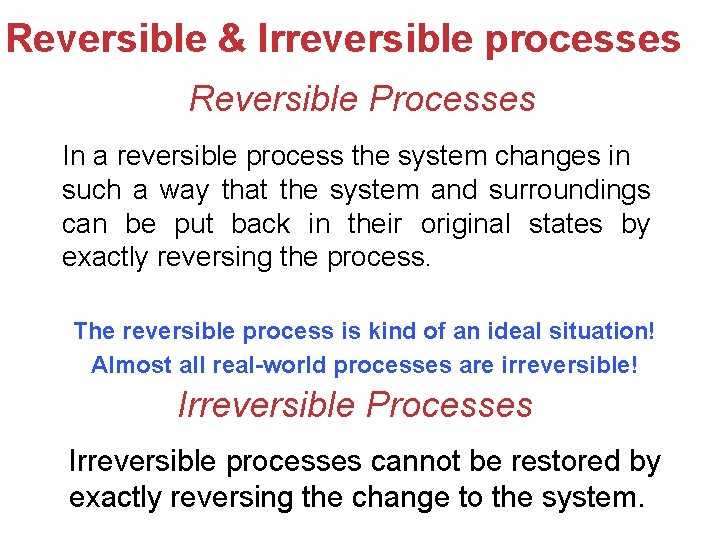 Reversible & Irreversible processes

Reversible Processes

In a reversible process the system changes in such a way that the system and surroundings can be put back in their original states by exactly reversing the process.

The reversible process is kind of an ideal situation!
Almost all real-world processes are irreversible!

Irreversible Processes

Irreversible processes cannot be restored by exactly reversing the change to the system.